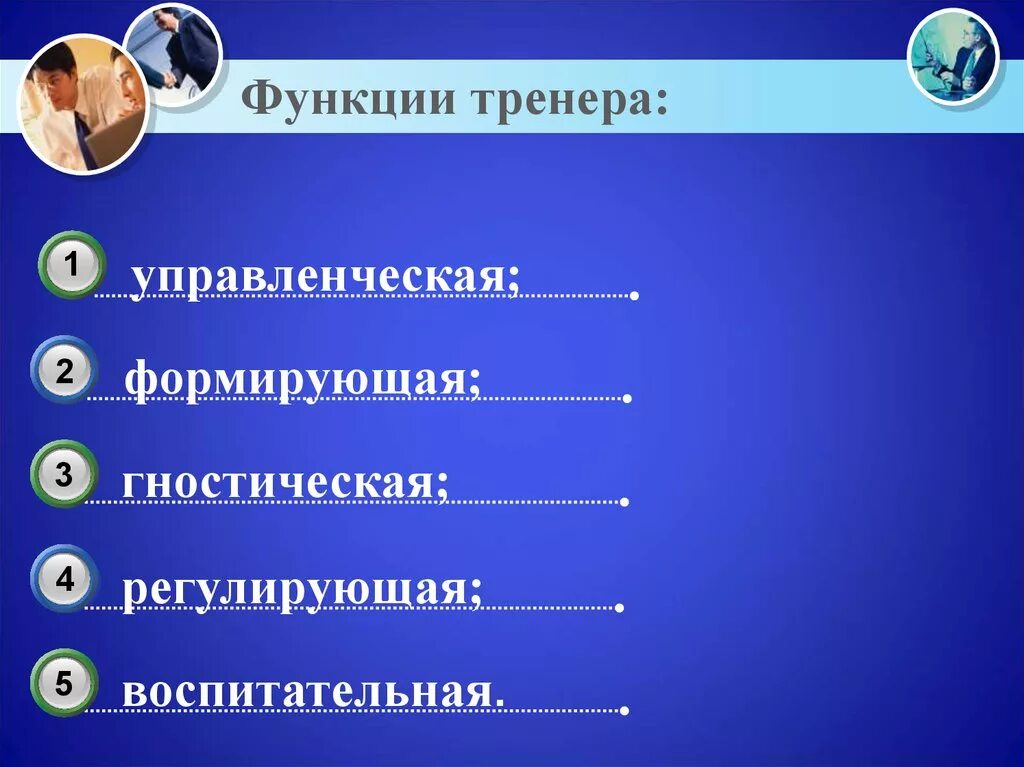 Функции тренера:

1 управленческая;

2 формирующая;

3 гностическая;

4 регулирующая;

5 воспитательная.